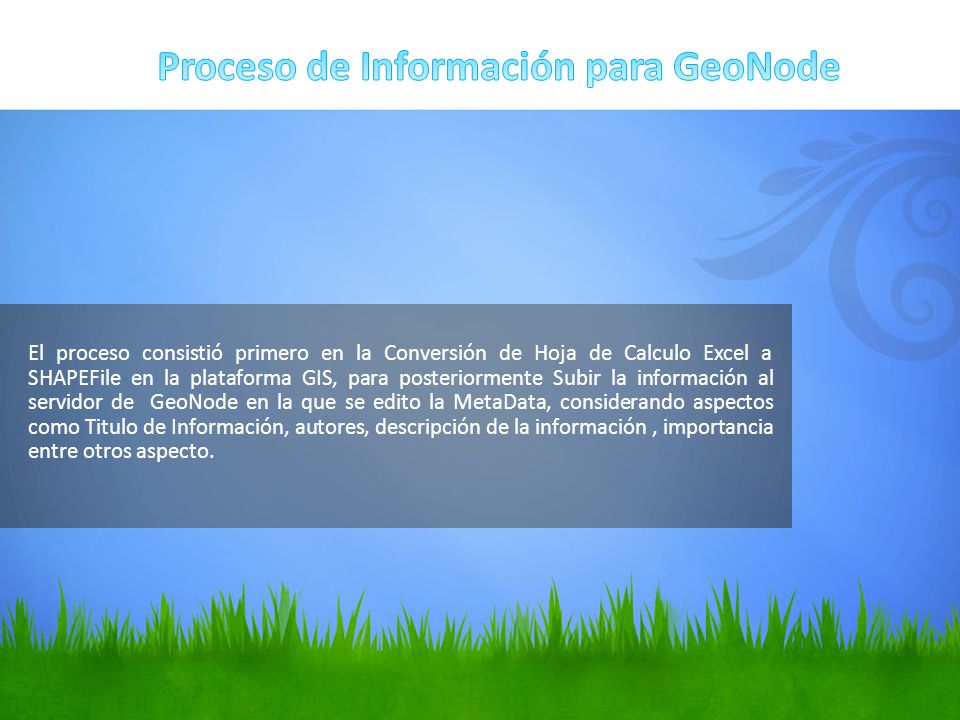 Proceso de Información para GeoNode

El proceso consistió primero en la Conversión de Hoja de Calculo Excel a SHAPEFile en la plataforma GIS, para posteriormente Subir la información al servidor de GeoNode en la que se edito la MetaData, considerando aspectos como Titulo de Información, autores, descripción de la información , importancia entre otros aspecto.